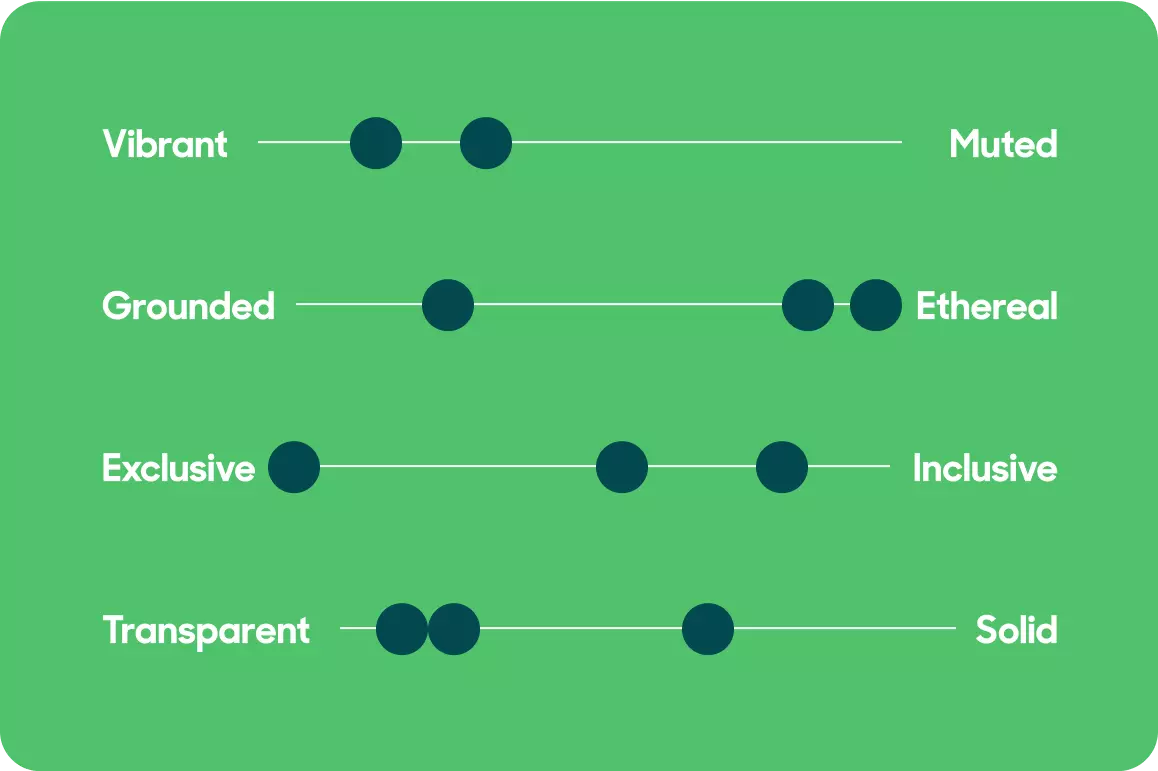 Vibrant Muted

Grounded Ethereal

Exclusive Inclusive

Transparent Solid